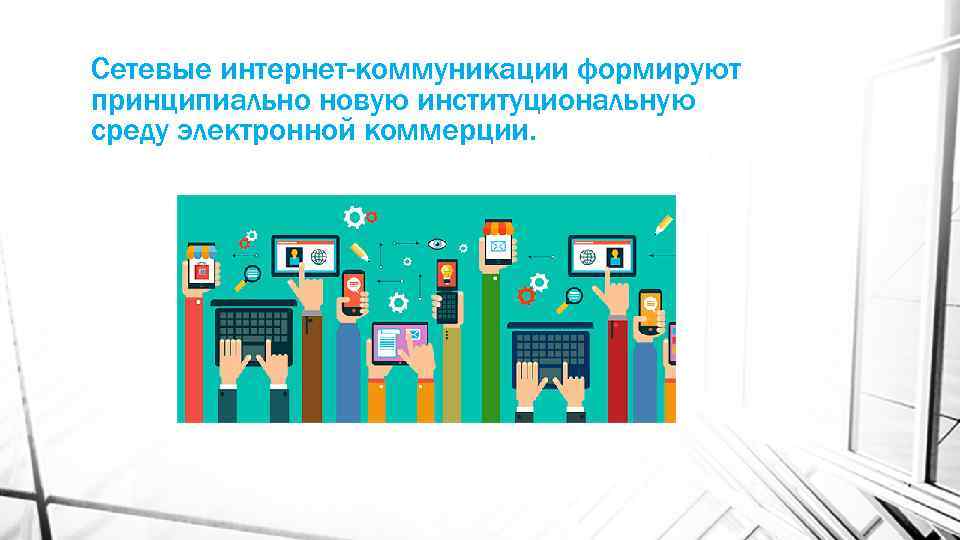 Сетевые интернет-коммуникации формируют принципиально новую институциональную среду электронной коммерции.